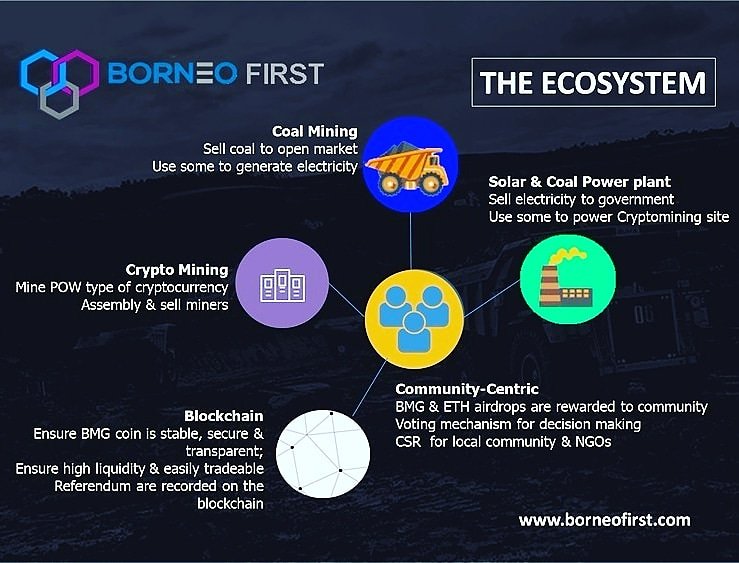 BORNEO FIRST

THE ECOSYSTEM

Coal Mining
Sell coal to open market
Use some to generate electricity

Solar & Coal Power plant
Sell electricity to government
Use some to power Cryptomining site

Crypto Mining
Mine POW type of cryptocurrency
Assembly & sell miners

Community-Centric
BMG & ETH airdrops are rewarded to community
Voting mechanism for decision making
CSR for local community & NGOs

Blockchain
Ensure BMG coin is stable, secure & transparent;
Ensure high liquidity & easily tradeable
Referendum are recorded on the blockchain

www.borneofirst.com